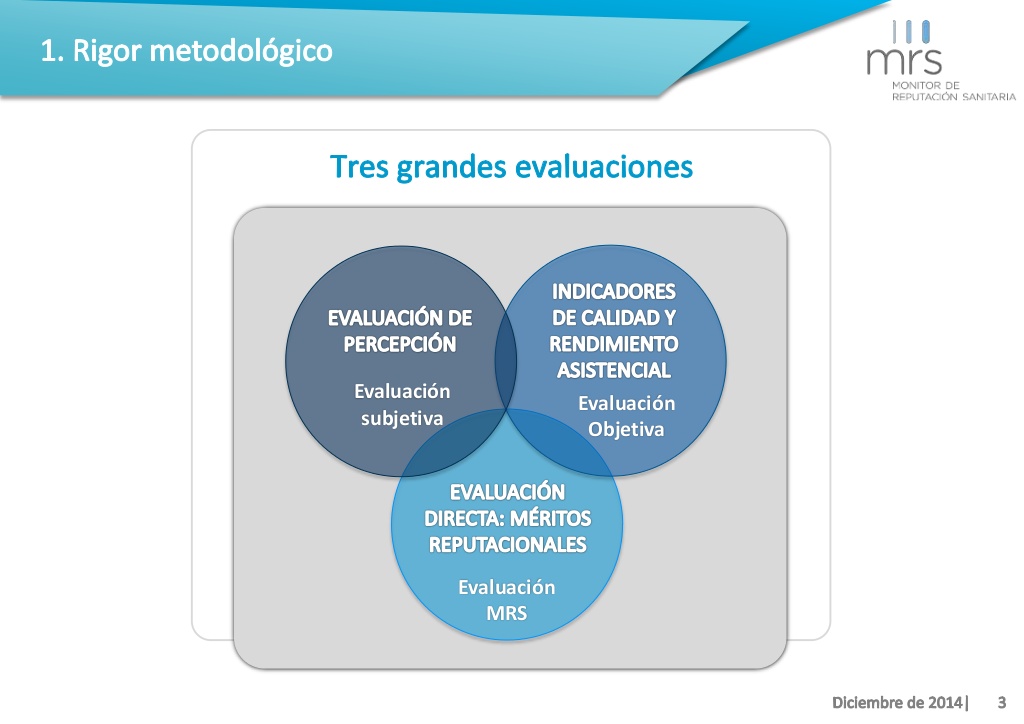 1. Rigor metodológico

mrs
MONITOR DE
REPUTACIÓN SANITARIA

Tres grandes evaluaciones

EVALUACIÓN DE PERCEPCIÓN

Evaluación subjetiva

INDICADORES DE CALIDAD Y RENDIMIENTO ASISTENCIAL

Evaluación Objetiva

EVALUACIÓN DIRECTA: MÉRITOS REPUTACIONALES

Evaluación MRS

Diciembre de 2014| 3